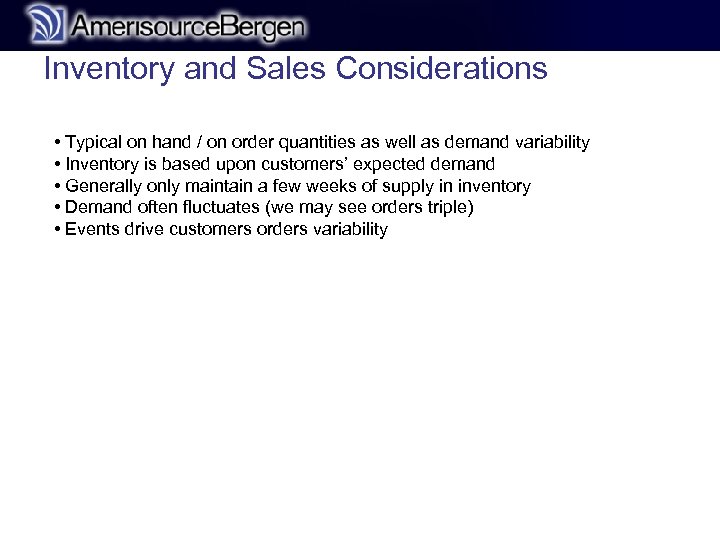 AmerisourceBergen

Inventory and Sales Considerations

• Typical on hand / on order quantities as well as demand variability
• Inventory is based upon customers' expected demand
• Generally only maintain a few weeks of supply in inventory
• Demand often fluctuates (we may see orders triple)
• Events drive customers orders variability